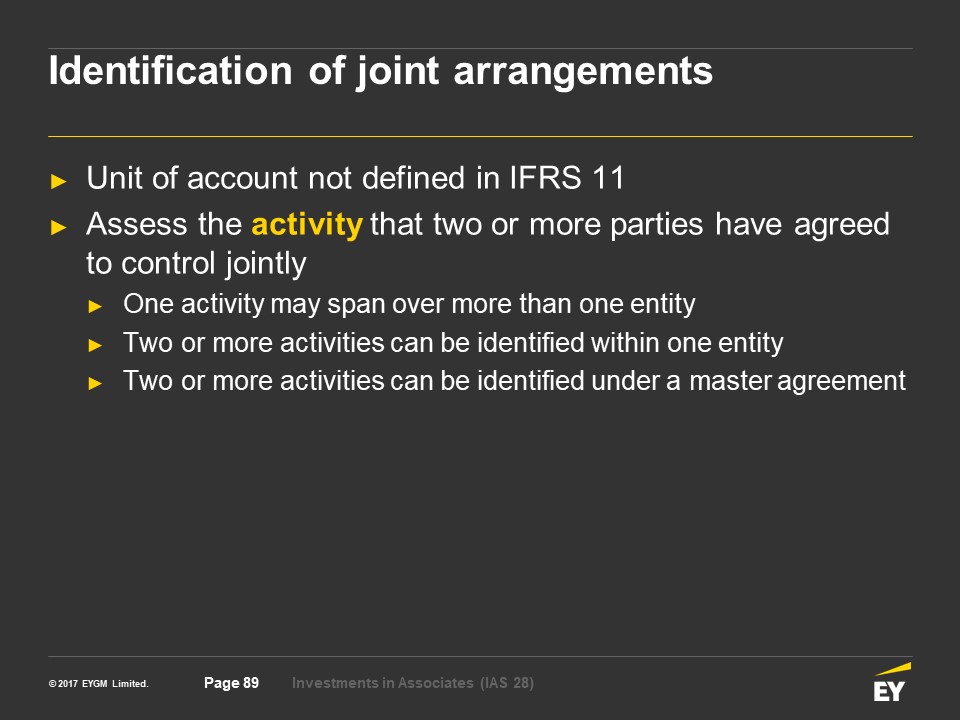 Identification of joint arrangements

► Unit of account not defined in IFRS 11
► Assess the activity that two or more parties have agreed to control jointly
► One activity may span over more than one entity
► Two or more activities can be identified within one entity
► Two or more activities can be identified under a master agreement

© 2017 EYGM Limited. Page 89 Investments in Associates (IAS 28)

EY